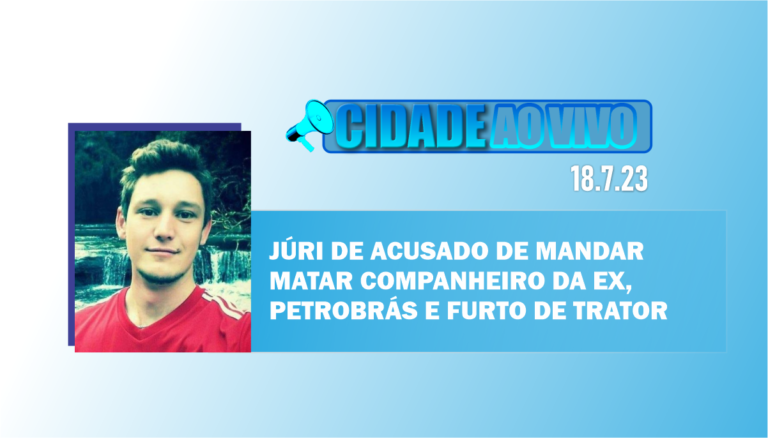 CIDADE AO VIVO

18.7.23

JÚRI DE ACUSADO DE MANDAR MATAR COMPANHEIRO DA EX, PETROBRÁS E FURTO DE TRATOR